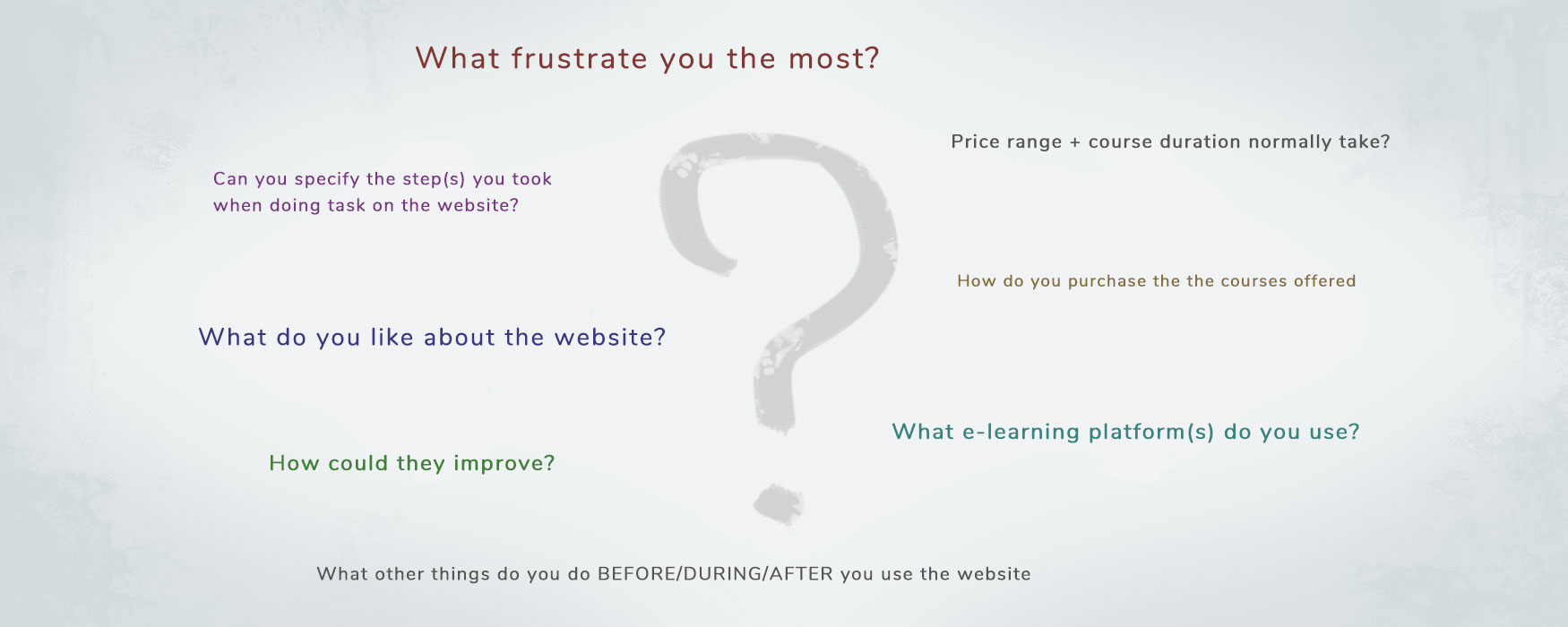 What frustrate you the most?

Price range + course duration normally take?

Can you specify the step(s) you took when doing task on the website?

How do you purchase the the courses offered

What do you like about the website?

What e-learning platform(s) do you use?

How could they improve?

What other things do you do BEFORE/DURING/AFTER you use the website